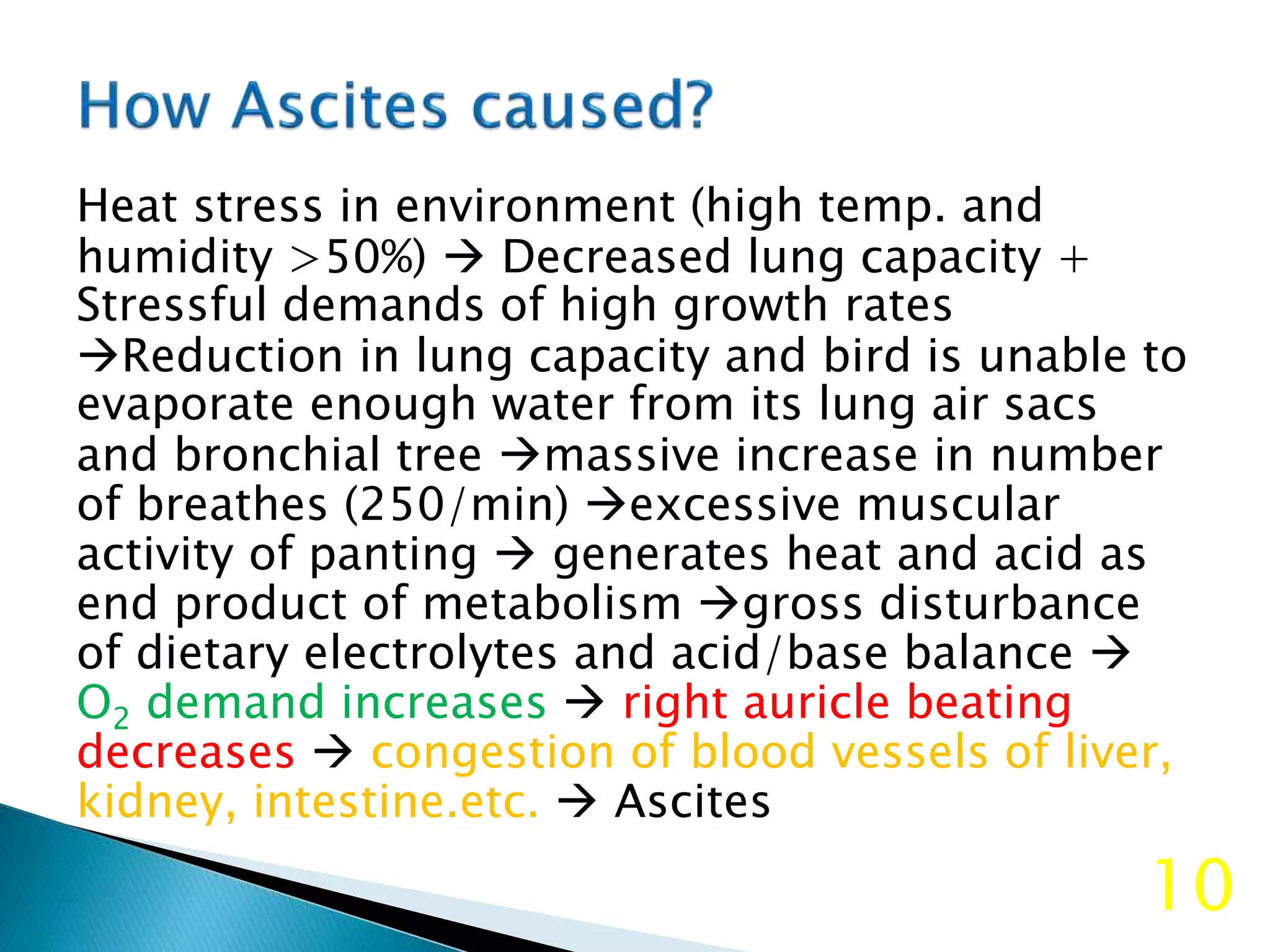 How Ascites caused?

Heat stress in environment (high temp. and humidity >50%) → Decreased lung capacity + Stressful demands of high growth rates →Reduction in lung capacity and bird is unable to evaporate enough water from its lung air sacs and bronchial tree →massive increase in number of breathes (250/min) →excessive muscular activity of panting → generates heat and acid as end product of metabolism →gross disturbance of dietary electrolytes and acid/base balance → $O_2$ demand increases → right auricle beating decreases → congestion of blood vessels of liver, kidney, intestine.etc. → Ascites

10